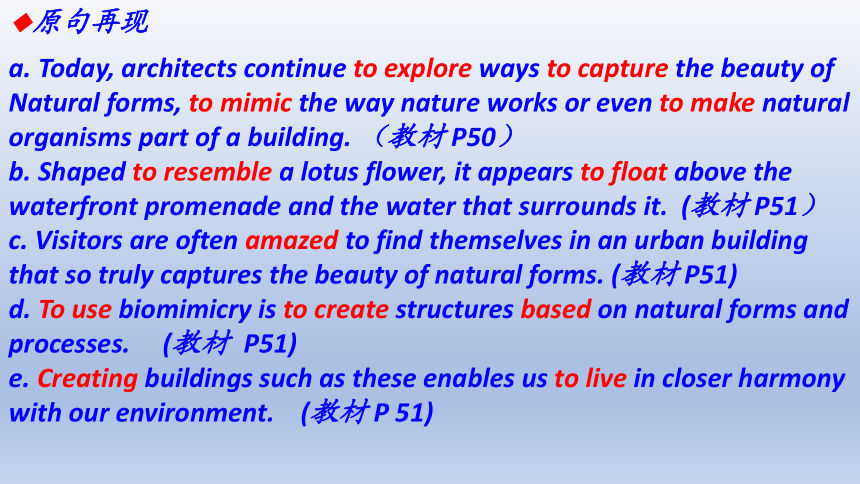 ◆原句再现

a. Today, architects continue to explore ways to capture the beauty of Natural forms, to mimic the way nature works or even to make natural organisms part of a building. （教材P50）
b. Shaped to resemble a lotus flower, it appears to float above the waterfront promenade and the water that surrounds it. (教材P51）
c. Visitors are often amazed to find themselves in an urban building that so truly captures the beauty of natural forms. (教材P51)
d. To use biomimicry is to create structures based on natural forms and processes. (教材 P51)
e. Creating buildings such as these enables us to live in closer harmony with our environment. (教材P 51)